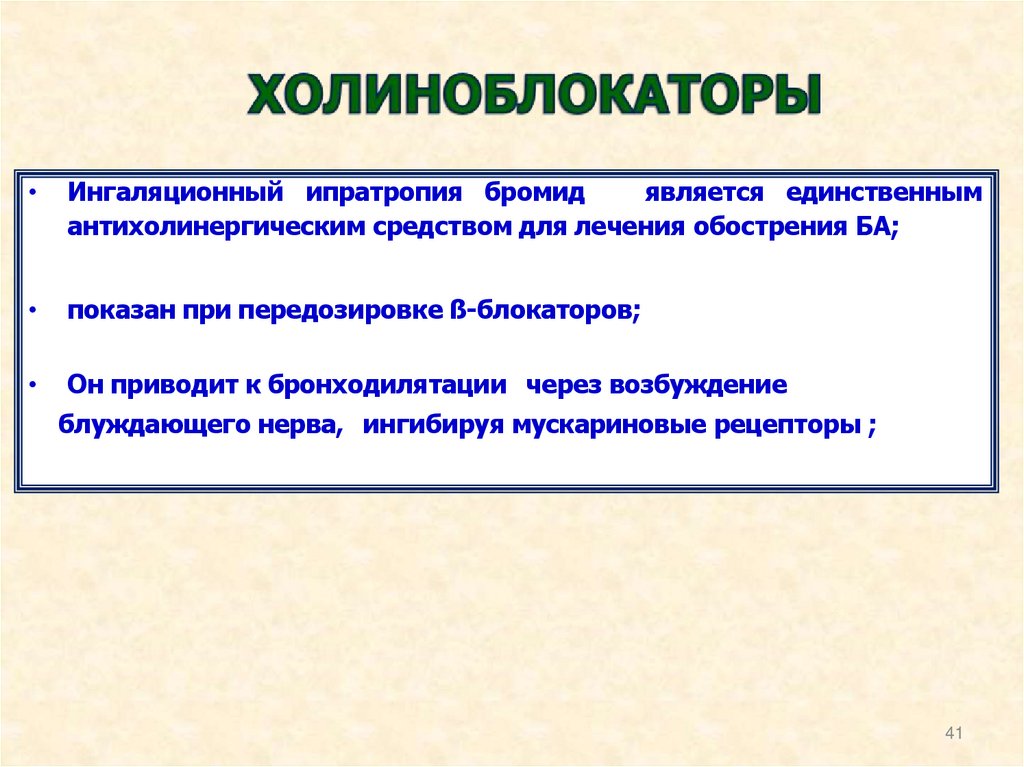 ХОЛИНОБЛОКАТОРЫ

• Ингаляционный ипратропия бромид является единственным антихолинергическим средством для лечения обострения БА;

• показан при передозировке ß-блокаторов;

• Он приводит к бронходилятации через возбуждение блуждающего нерва, ингибируя мускариновые рецепторы ;

41